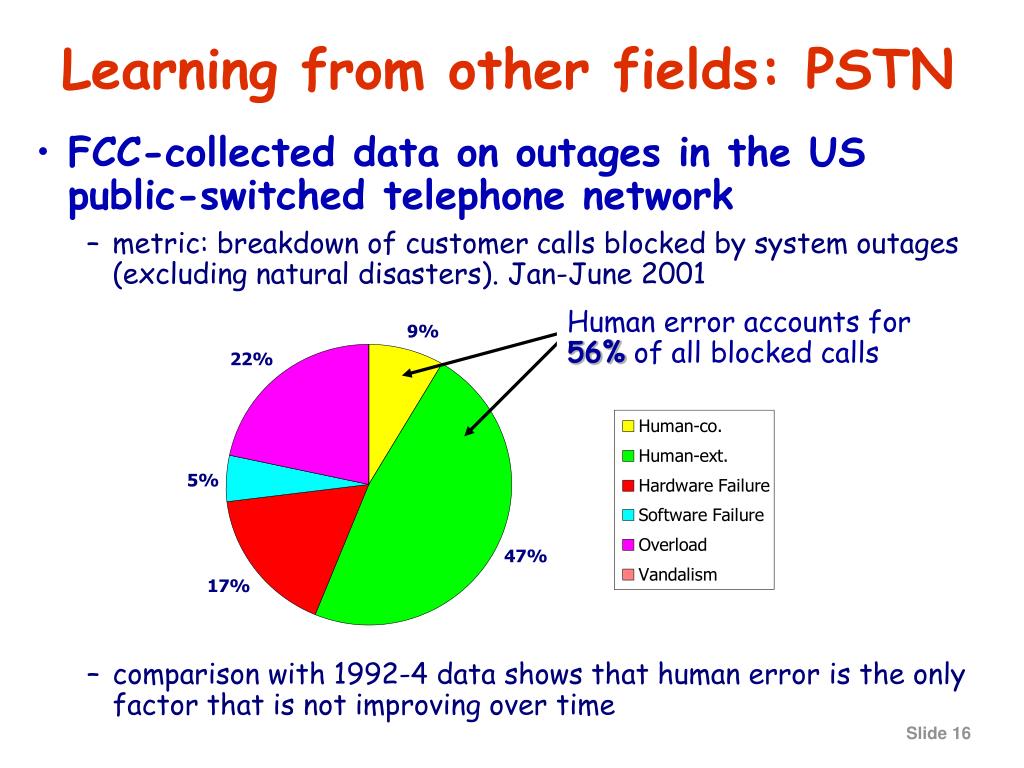 Learning from other fields: PSTN

• FCC-collected data on outages in the US public-switched telephone network

– metric: breakdown of customer calls blocked by system outages (excluding natural disasters). Jan-June 2001

Human error accounts for 56% of all blocked calls

9%

22%

5%

17%

47%

Human-co.
Human-ext.
Hardware Failure
Software Failure
Overload
Vandalism

– comparison with 1992-4 data shows that human error is the only factor that is not improving over time

Slide 16